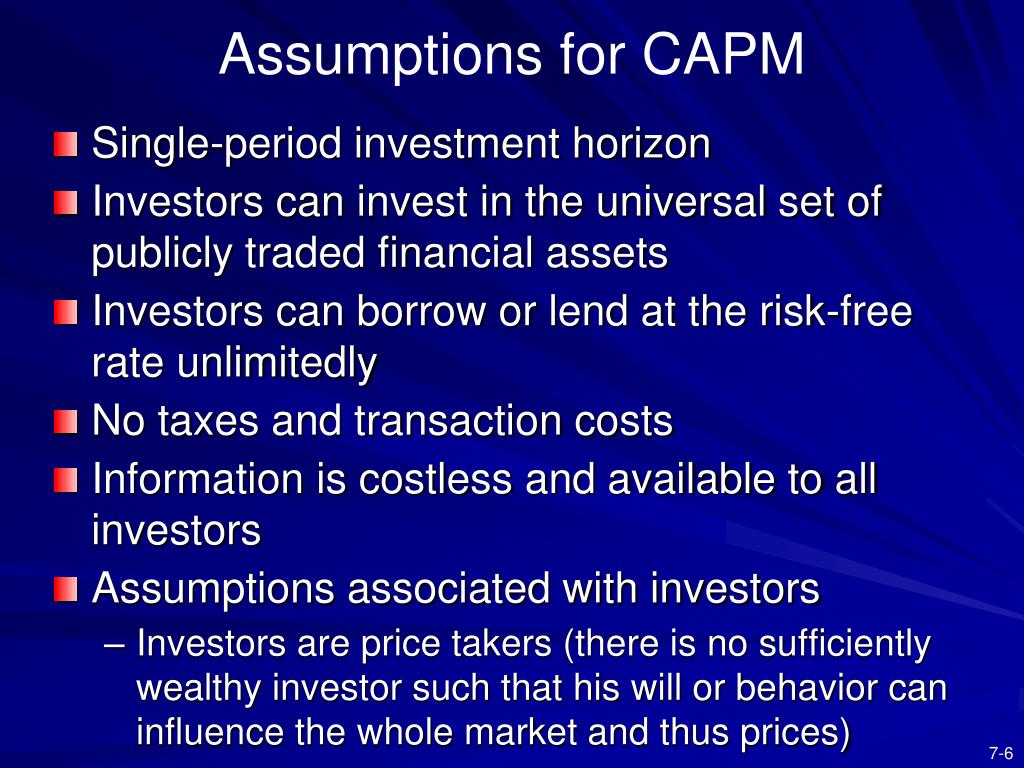 Assumptions for CAPM

Single-period investment horizon

Investors can invest in the universal set of publicly traded financial assets

Investors can borrow or lend at the risk-free rate unlimitedly

No taxes and transaction costs

Information is costless and available to all investors

Assumptions associated with investors

– Investors are price takers (there is no sufficiently wealthy investor such that his will or behavior can influence the whole market and thus prices)

7-6